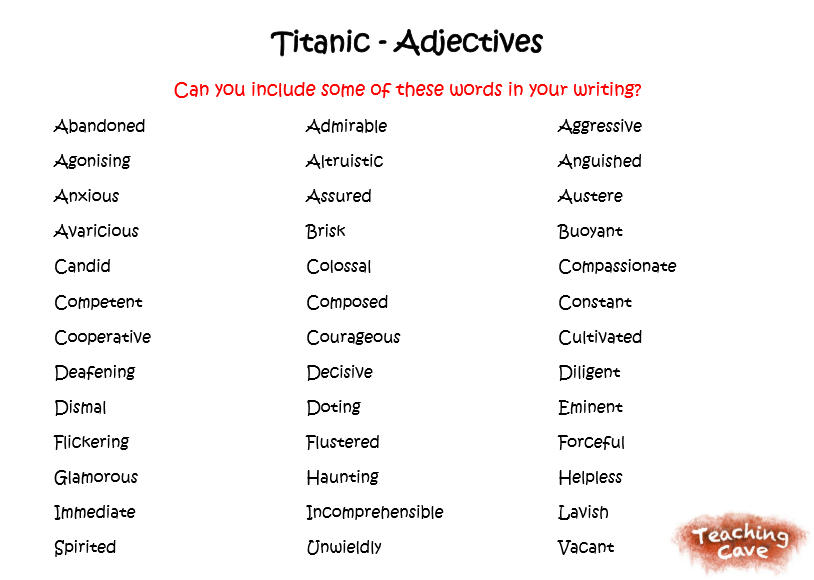 Titanic - Adjectives

Can you include some of these words in your writing?

Abandoned
Agonising
Anxious
Avaricious
Candid
Competent
Cooperative
Deafening
Dismal
Flickering
Glamorous
Immediate
Spirited

Admirable
Altruistic
Assured
Brisk
Colossal
Composed
Courageous
Decisive
Doting
Flustered
Haunting
Incomprehensible
Unwieldly

Aggressive
Anguished
Austere
Buoyant
Compassionate
Constant
Cultivated
Diligent
Eminent
Forceful
Helpless
Lavish
Vacant

Teaching Cave